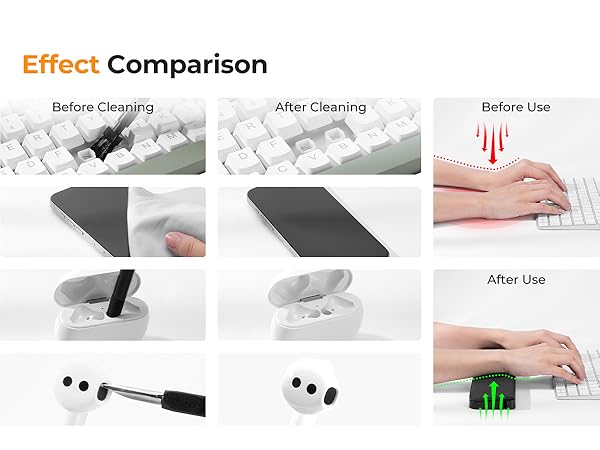 Effect Comparison

Before Cleaning

After Cleaning

Before Use

After Use